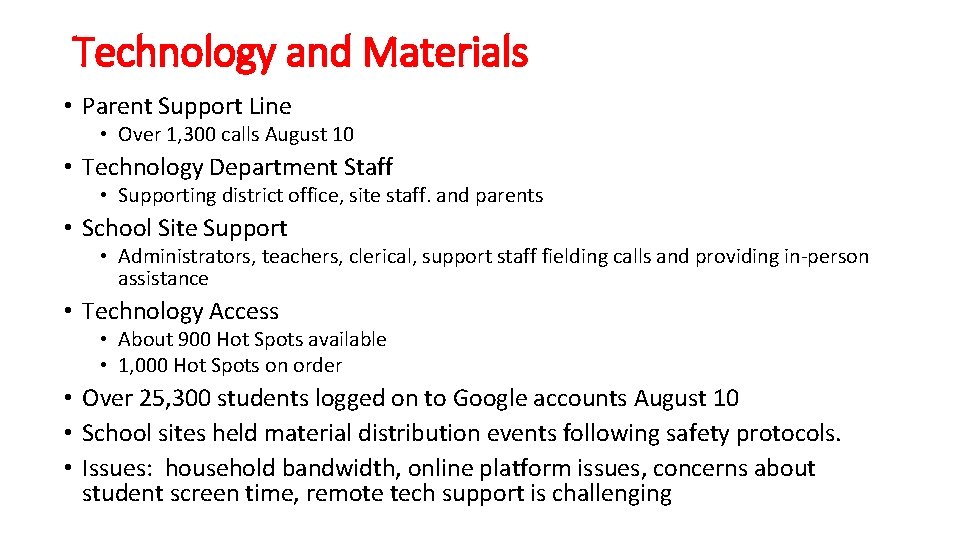 Technology and Materials

• Parent Support Line
  • Over 1,300 calls August 10
• Technology Department Staff
  • Supporting district office, site staff. and parents
• School Site Support
  • Administrators, teachers, clerical, support staff fielding calls and providing in-person assistance
• Technology Access
  • About 900 Hot Spots available
  • 1,000 Hot Spots on order
• Over 25,300 students logged on to Google accounts August 10
• School sites held material distribution events following safety protocols.
• Issues: household bandwidth, online platform issues, concerns about student screen time, remote tech support is challenging